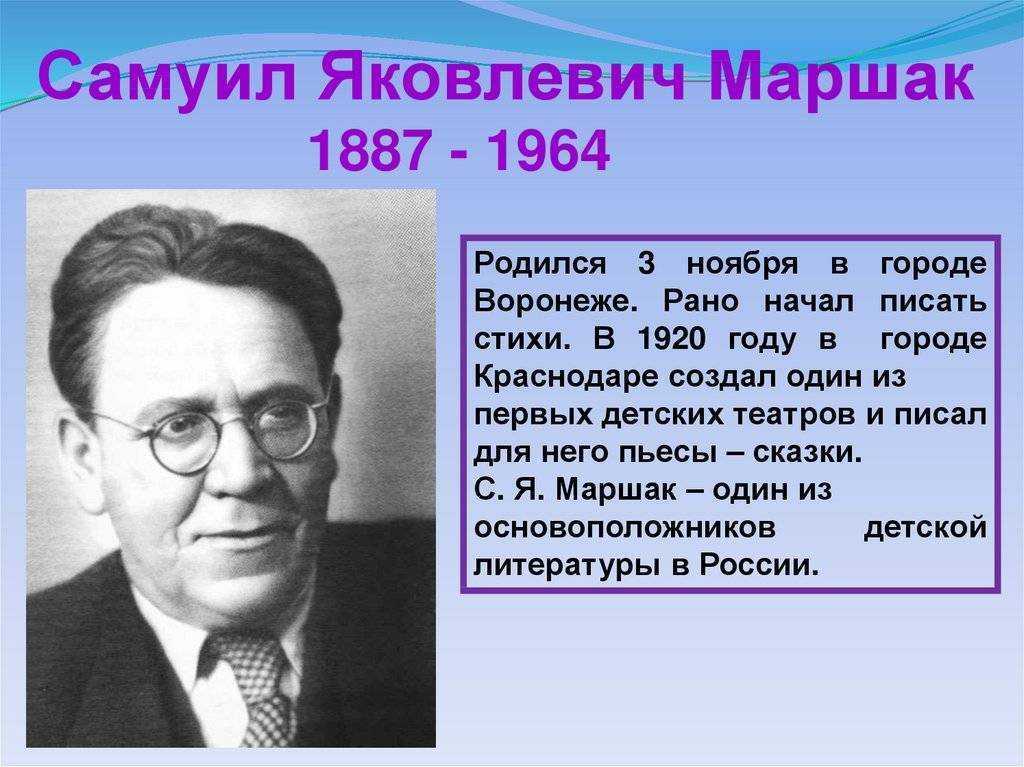 Самуил Яковлевич Маршак
1887 - 1964

Родился 3 ноября в городе Воронеже. Рано начал писать стихи. В 1920 году в городе Краснодаре создал один из первых детских театров и писал для него пьесы – сказки.
С. Я. Маршак – один из основоположников детской литературы в России.